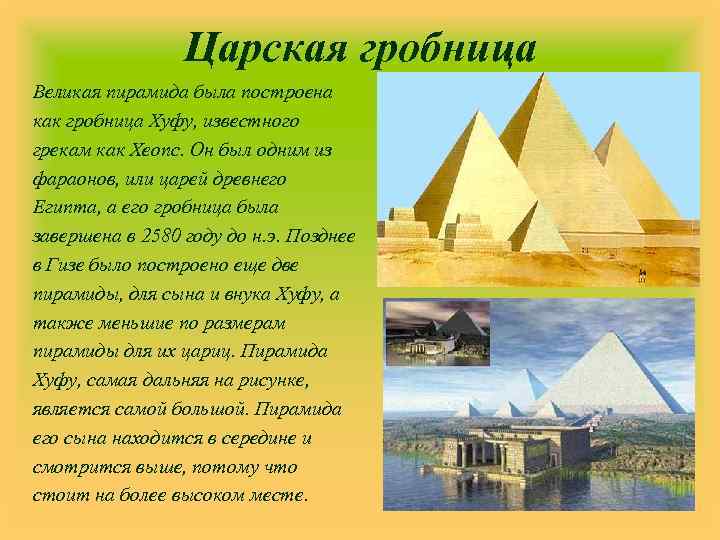 Царская гробница

Великая пирамида была построена как гробница Хуфу, известного грекам как Хеопс. Он был одним из фараонов, или царей древнего Египта, а его гробница была завершена в 2580 году до н.э. Позднее в Гизе было построено еще две пирамиды, для сына и внука Хуфу, а также меньшие по размерам пирамиды для их цариц. Пирамида Хуфу, самая дальняя на рисунке, является самой большой. Пирамида его сына находится в середине и смотрится выше, потому что стоит на более высоком месте.